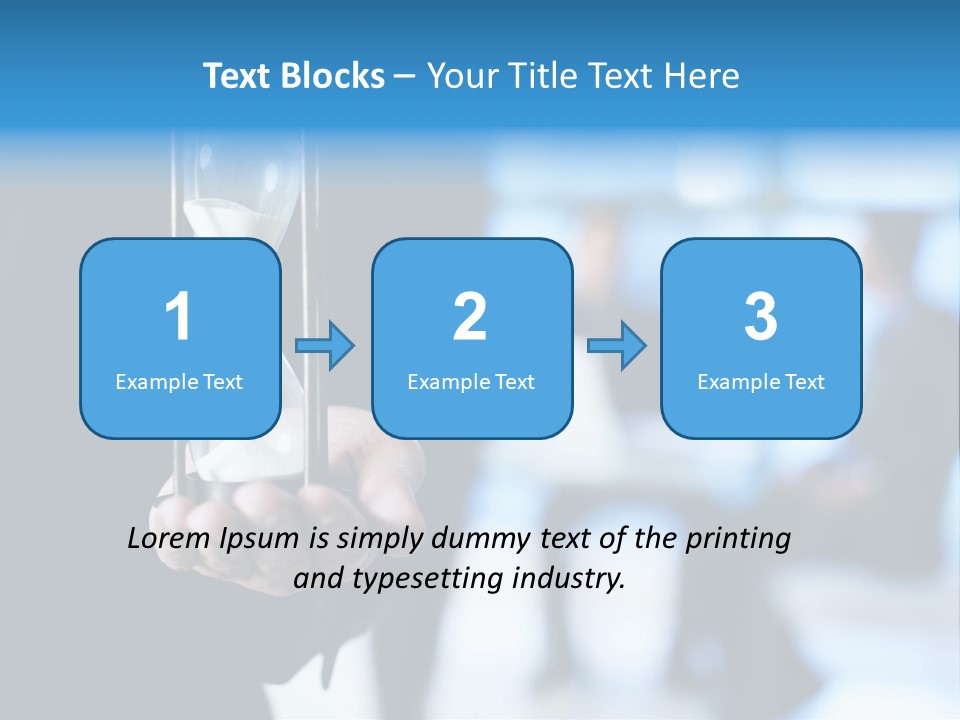 Text Blocks – Your Title Text Here

1
Example Text

2
Example Text

3
Example Text

Lorem Ipsum is simply dummy text of the printing and typesetting industry.